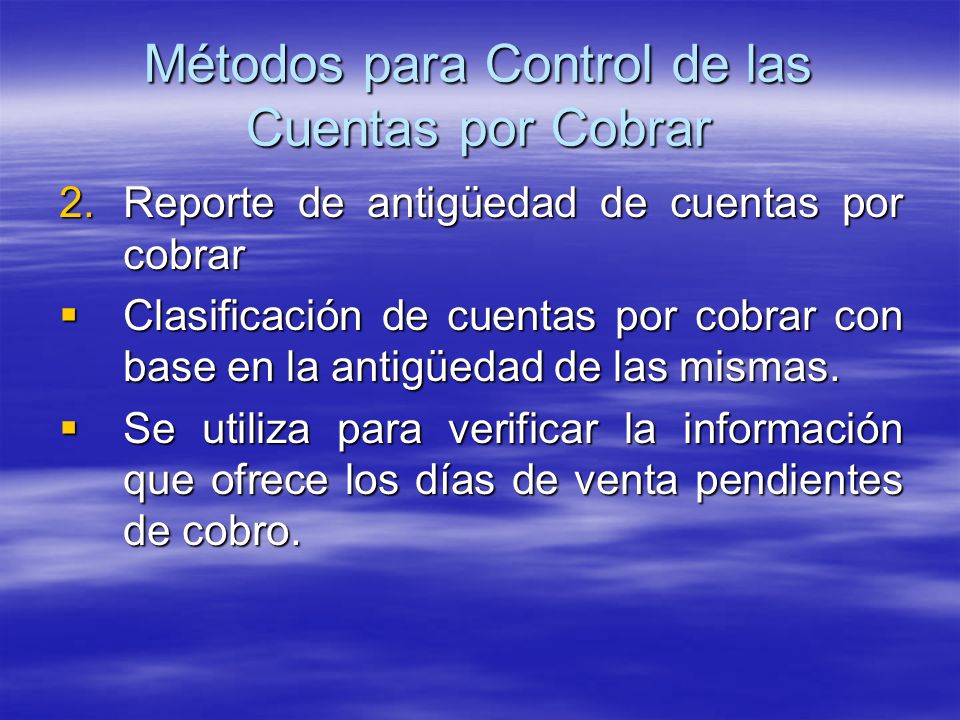 Métodos para Control de las Cuentas por Cobrar

2. Reporte de antigüedad de cuentas por cobrar

▪ Clasificación de cuentas por cobrar con base en la antigüedad de las mismas.

▪ Se utiliza para verificar la información que ofrece los días de venta pendientes de cobro.